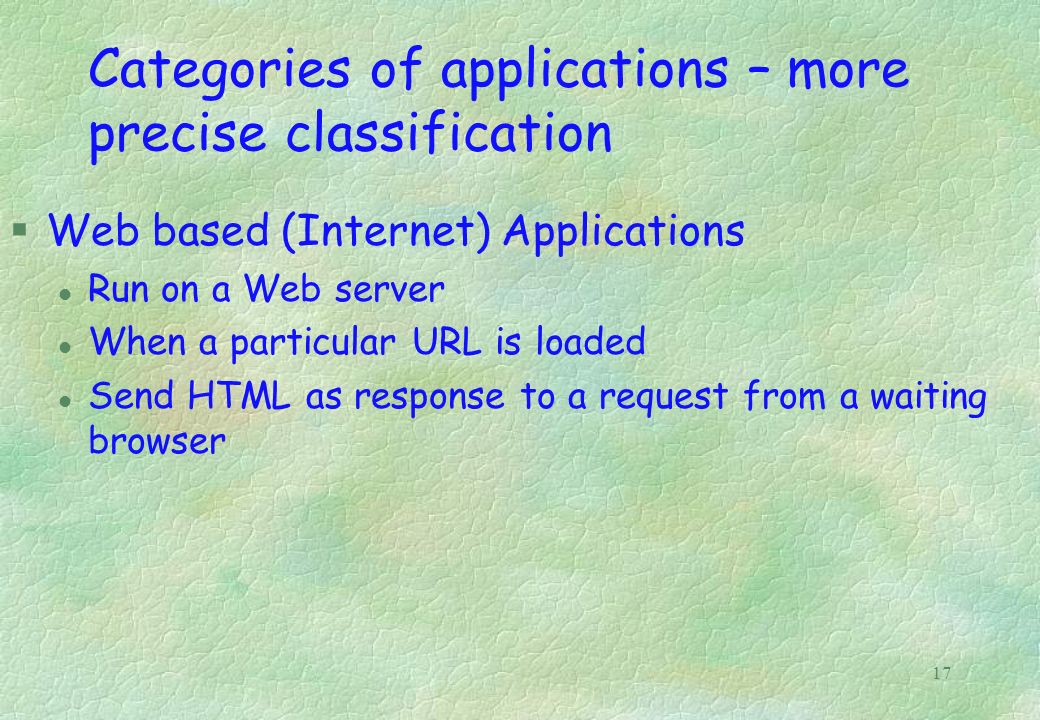 Categories of applications – more precise classification

§ Web based (Internet) Applications

l Run on a Web server

l When a particular URL is loaded

l Send HTML as response to a request from a waiting browser

17